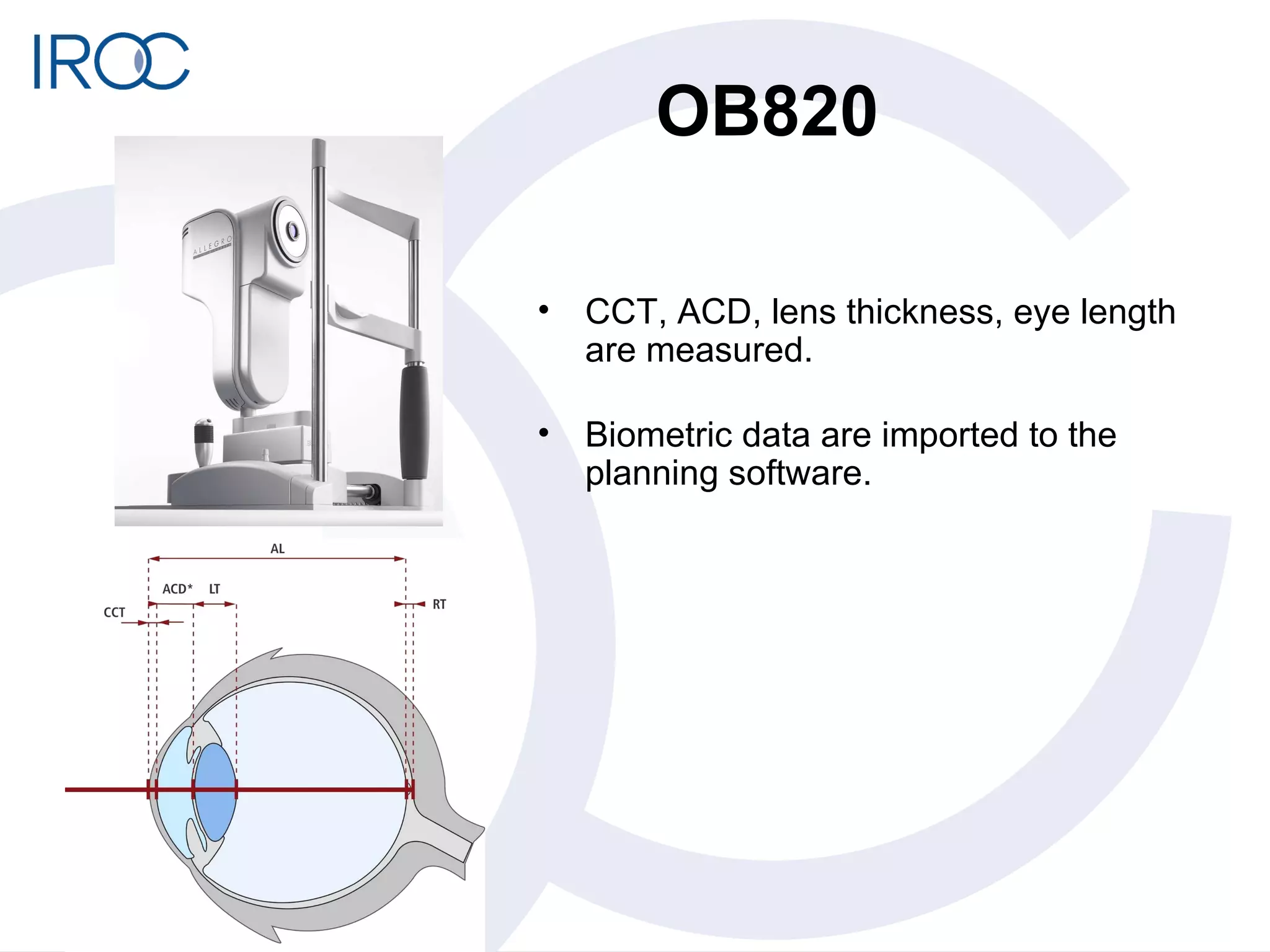 IROC

OB820

ALLEGRO

• CCT, ACD, lens thickness, eye length are measured.

• Biometric data are imported to the planning software.

AL

ACD* LT

CCT

RT